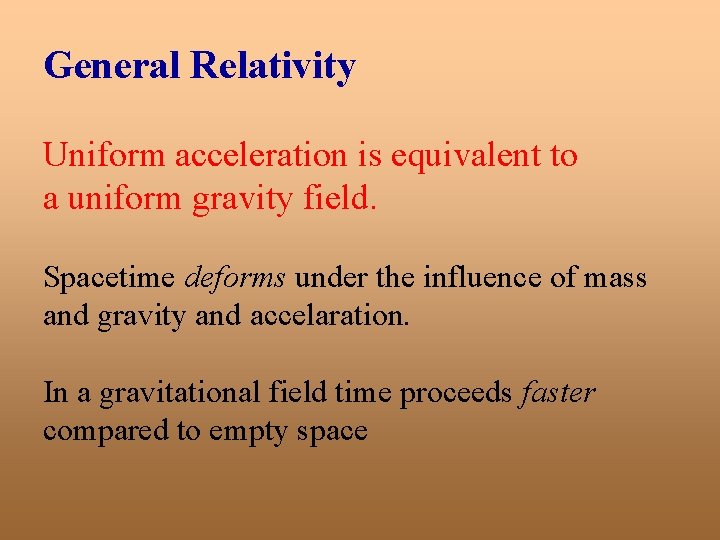 General Relativity

Uniform acceleration is equivalent to a uniform gravity field.

Spacetime deforms under the influence of mass and gravity and accelaration.

In a gravitational field time proceeds faster compared to empty space